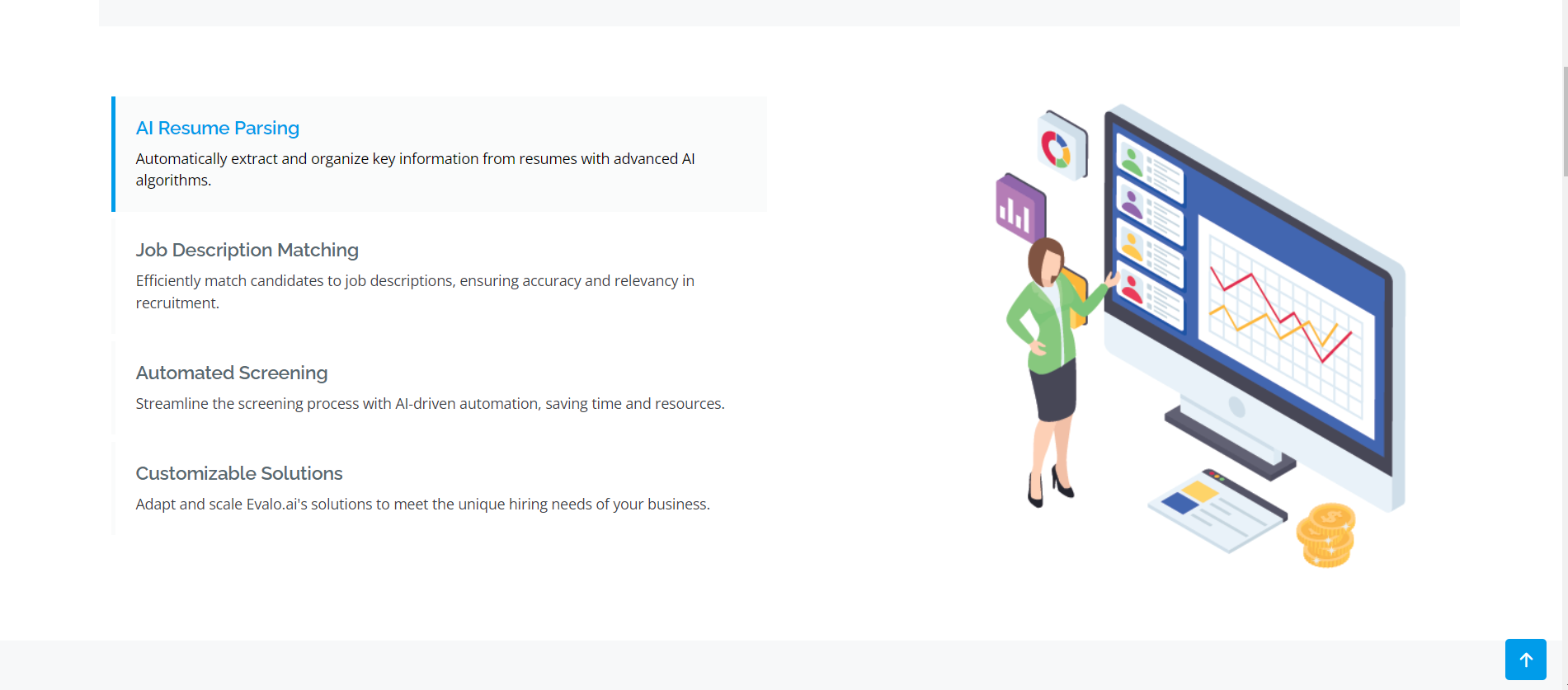 AI Resume Parsing

Automatically extract and organize key information from resumes with advanced AI algorithms.

Job Description Matching

Efficiently match candidates to job descriptions, ensuring accuracy and relevancy in recruitment.

Automated Screening

Streamline the screening process with AI-driven automation, saving time and resources.

Customizable Solutions

Adapt and scale Evalo.ai's solutions to meet the unique hiring needs of your business.